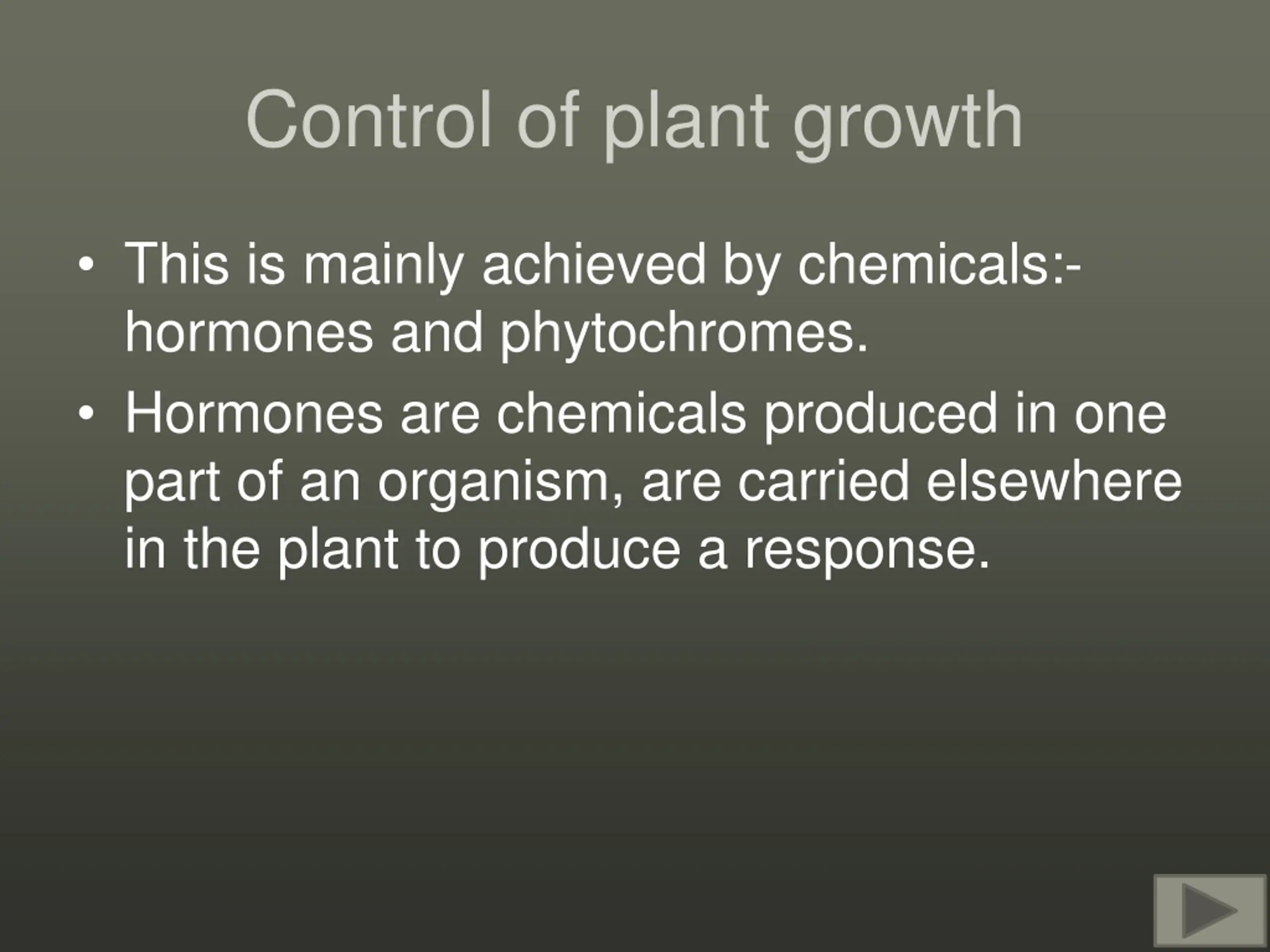 Control of plant growth

• This is mainly achieved by chemicals:- hormones and phytochromes.
• Hormones are chemicals produced in one part of an organism, are carried elsewhere in the plant to produce a response.